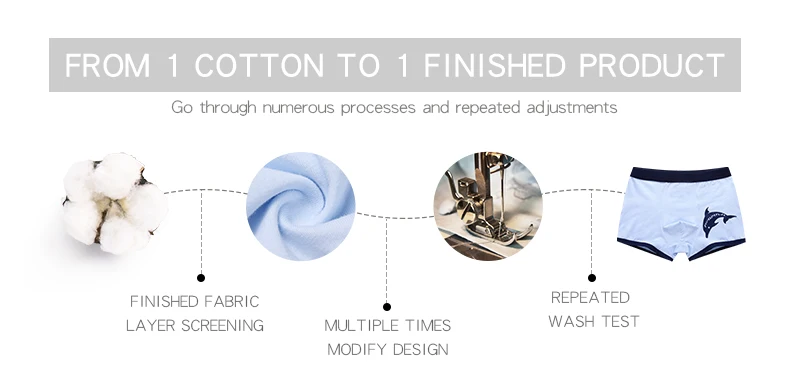 FROM 1 COTTON TO 1 FINISHED PRODUCT

Go through numerous processes and repeated adjustments

FINISHED FABRIC
LAYER SCREENING

MULTIPLE TIMES
MODIFY DESIGN

REPEATED
WASH TEST